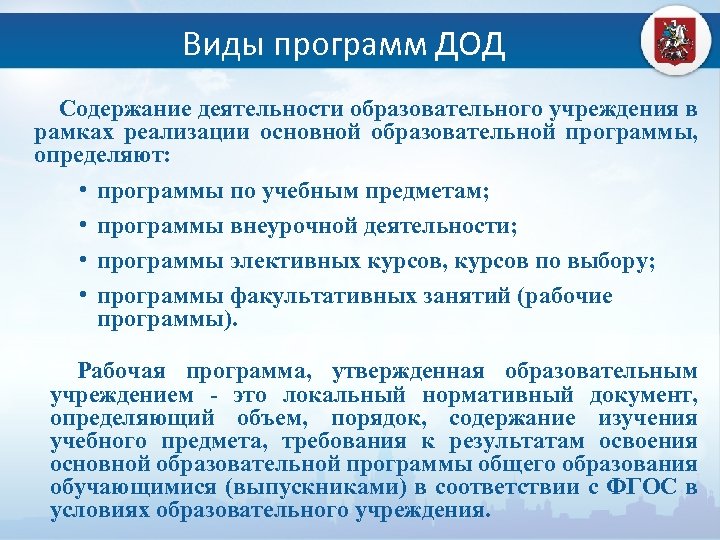 Виды программ ДОД

Содержание деятельности образовательного учреждения в рамках реализации основной образовательной программы, определяют:

• программы по учебным предметам;
• программы внеурочной деятельности;
• программы элективных курсов, курсов по выбору;
• программы факультативных занятий (рабочие программы).

Рабочая программа, утвержденная образовательным учреждением - это локальный нормативный документ, определяющий объем, порядок, содержание изучения учебного предмета, требования к результатам освоения основной образовательной программы общего образования обучающимися (выпускниками) в соответствии с ФГОС в условиях образовательного учреждения.